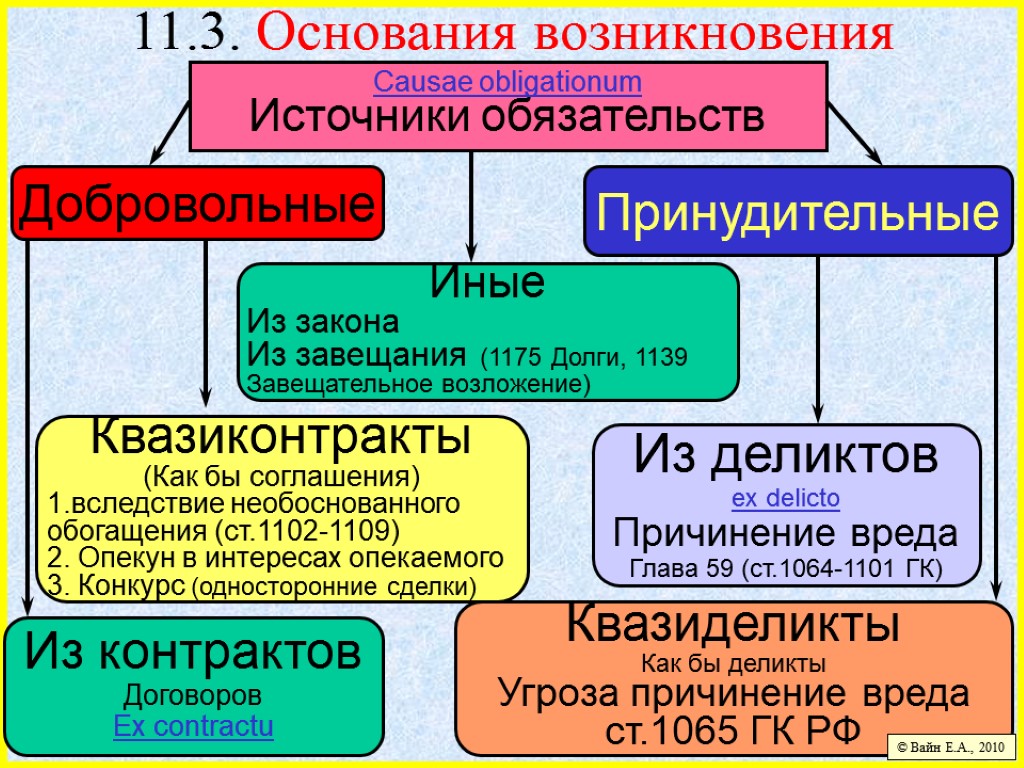 11.3. Основания возникновения

Causae obligationum
Источники обязательств

Добровольные

Принудительные

Иные
Из закона
Из завещания (1175 Долги, 1139 Завещательное возложение)

Квазиконтракты
(Как бы соглашения)
1.вследствие необоснованного обогащения (ст.1102-1109)
2. Опекун в интересах опекаемого
3. Конкурс (односторонние сделки)

Из деликтов
ex delicto
Причинение вреда
Глава 59 (ст.1064-1101 ГК)

Из контрактов
Договоров
Ex contractu

Квазиделикты
Как бы деликты
Угроза причинение вреда
ст.1065 ГК РФ

© Вайн Е.А., 2010